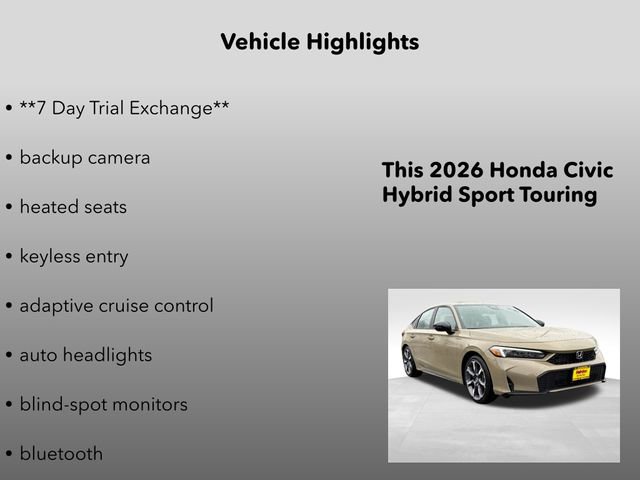 Vehicle Highlights

• **7 Day Trial Exchange**

• backup camera

• heated seats

• keyless entry

• adaptive cruise control

• auto headlights

• blind-spot monitors

• bluetooth

This 2026 Honda Civic Hybrid Sport Touring